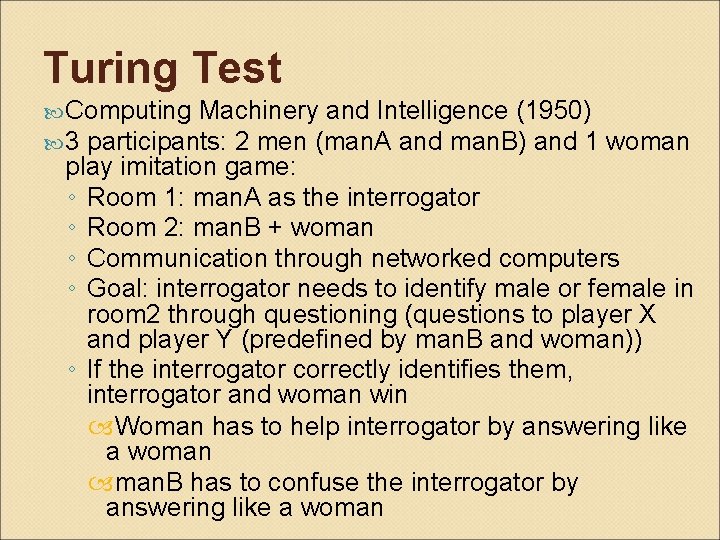 Turing Test

Computing Machinery and Intelligence (1950)

3 participants: 2 men (manA and manB) and 1 woman play imitation game:

◦ Room 1: manA as the interrogator

◦ Room 2: manB + woman

◦ Communication through networked computers

◦ Goal: interrogator needs to identify male or female in room2 through questioning (questions to player X and player Y (predefined by manB and woman))

◦ If the interrogator correctly identifies them, interrogator and woman win

Woman has to help interrogator by answering like a woman

manB has to confuse the interrogator by answering like a woman